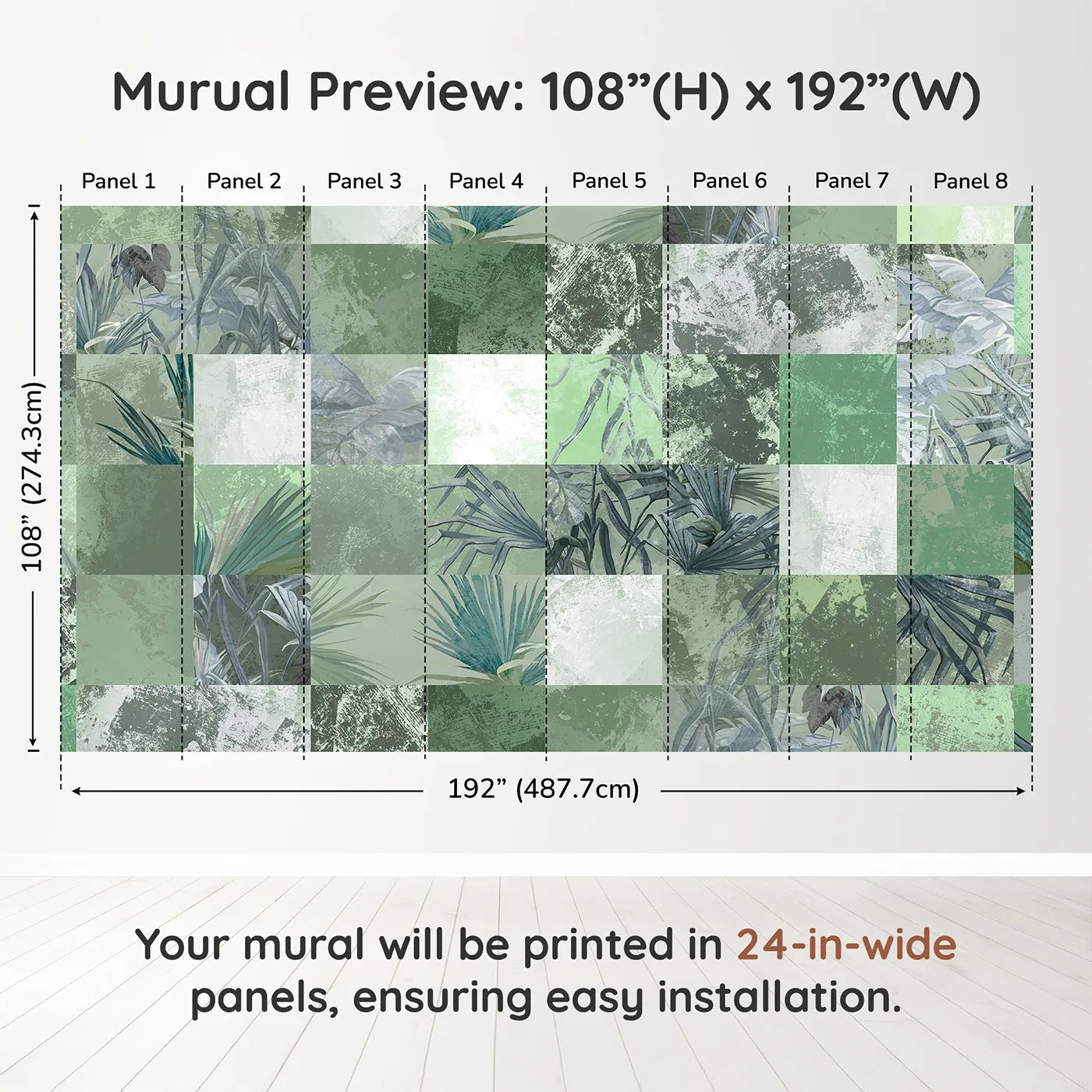 Murual Preview: 108”(H) x 192”(W)

Panel 1 Panel 2 Panel 3 Panel 4 Panel 5 Panel 6 Panel 7 Panel 8

108” (274.3cm)

192” (487.7cm)

Your mural will be printed in 24-in-wide panels, ensuring easy installation.